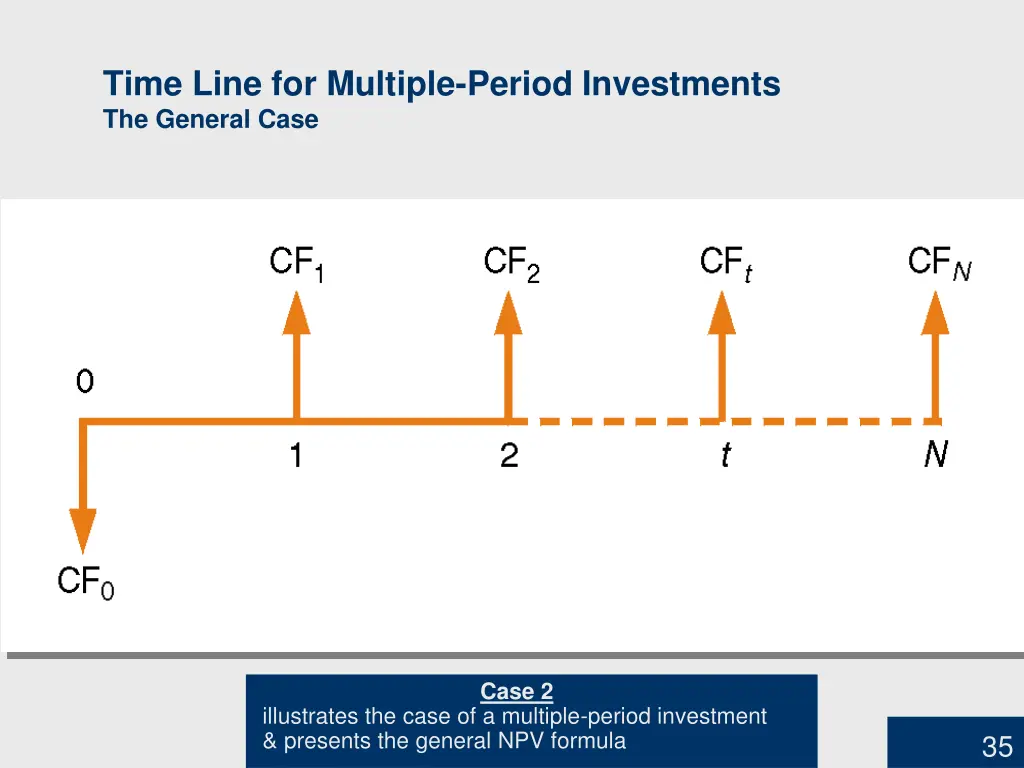 Time Line for Multiple-Period Investments
The General Case

$CF_1$ $CF_2$ $CF_t$ $CF_N$

0

1 2 $t$ $N$

$CF_0$

Case 2
illustrates the case of a multiple-period investment & presents the general NPV formula

35